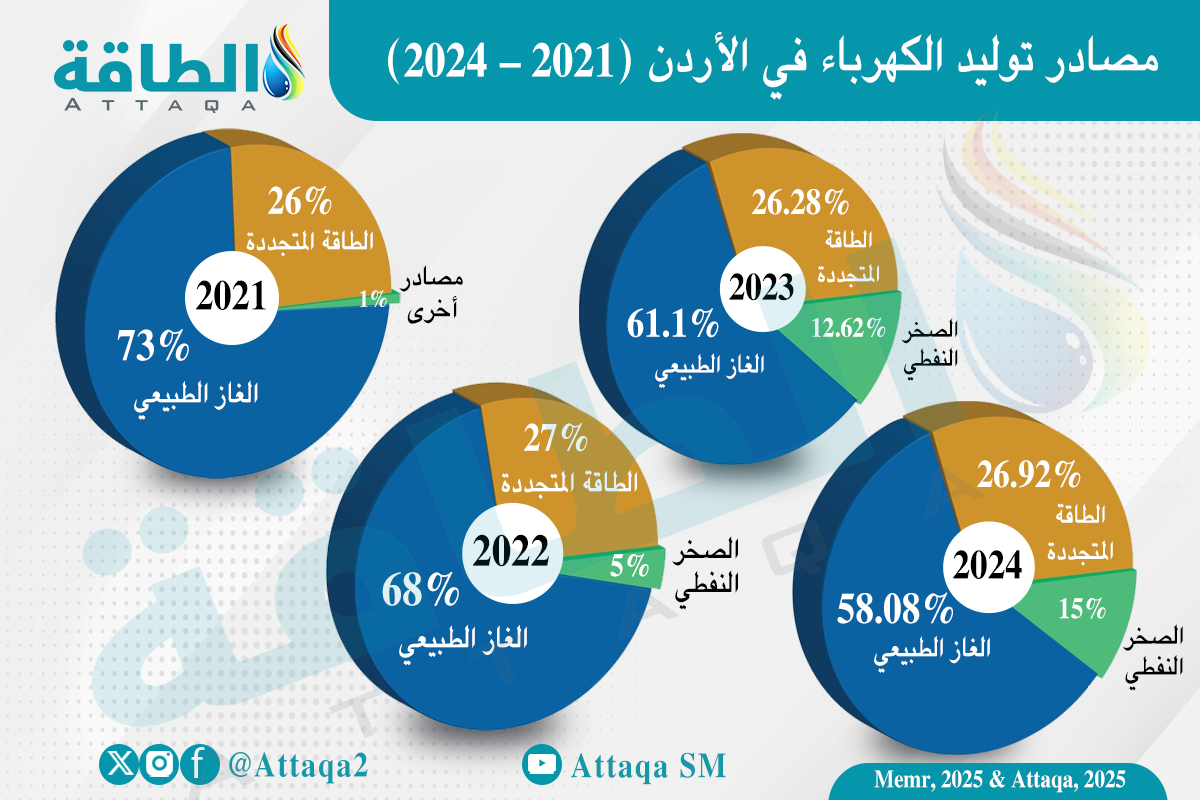 الطاقة
ATTAQA

مصادر توليد الكهرباء في الأردن (2021 – 2024)

2021
26%
الطاقة المتجددة
1%
مصادر أخرى
73%
الغاز الطبيعي

2023
26.28%
الطاقة المتجددة
12.62%
الصخر النفطي
61.1%
الغاز الطبيعي

2022
27%
الطاقة المتجددة
5%
الصخر النفطي
68%
الغاز الطبيعي

2024
26.92%
الطاقة المتجددة
15%
الصخر النفطي
58.08%
الغاز الطبيعي

@Attaqa2
Attaqa SM
Memr, 2025 & Attaqa, 2025